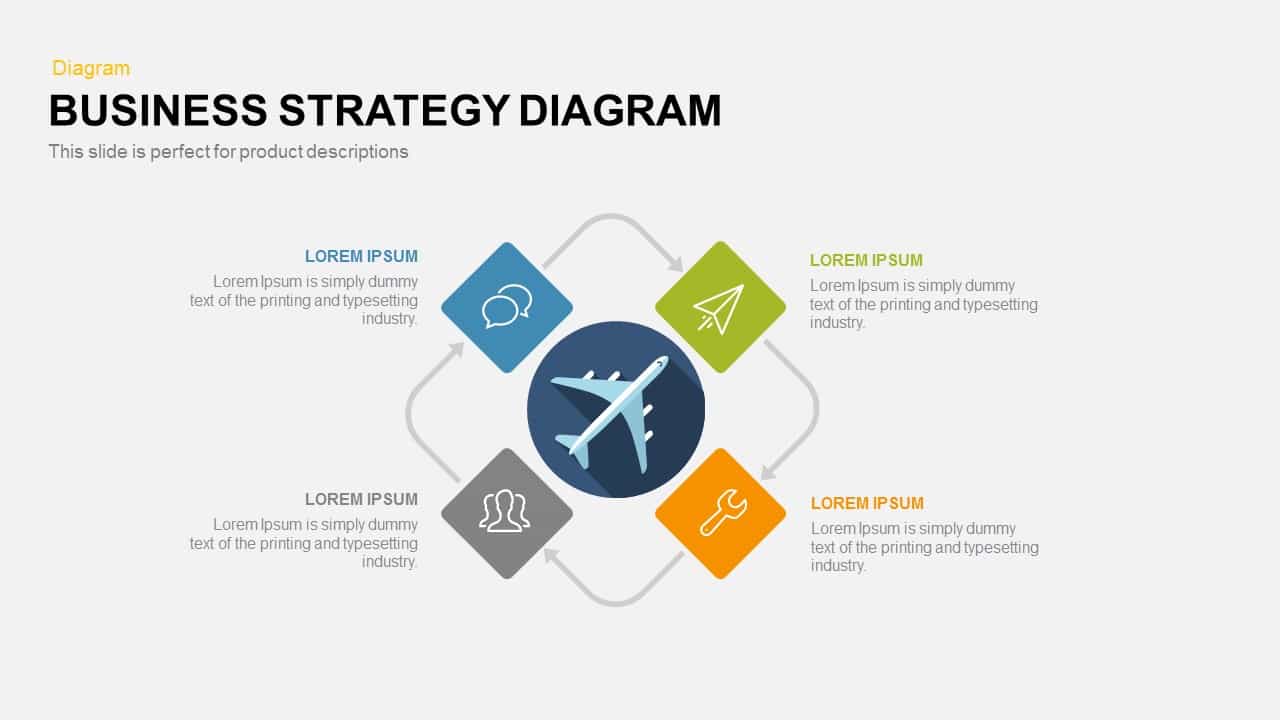 Diagram

BUSINESS STRATEGY DIAGRAM

This slide is perfect for product descriptions

LOREM IPSUM
Lorem Ipsum is simply dummy text of the printing and typesetting industry.

LOREM IPSUM
Lorem Ipsum is simply dummy text of the printing and typesetting industry.

LOREM IPSUM
Lorem Ipsum is simply dummy text of the printing and typesetting industry.

LOREM IPSUM
Lorem Ipsum is simply dummy text of the printing and typesetting industry.